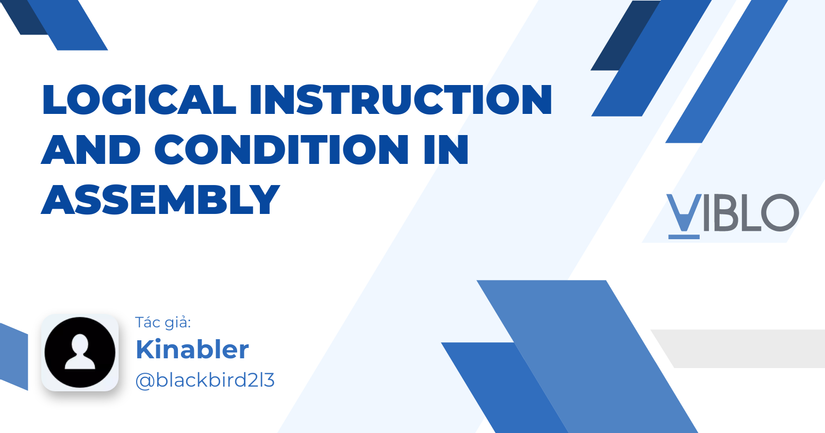 LOGICAL INSTRUCTION AND CONDITION IN ASSEMBLY

VIBLO

Tác giả:
Kinabler
@blackbird2l3